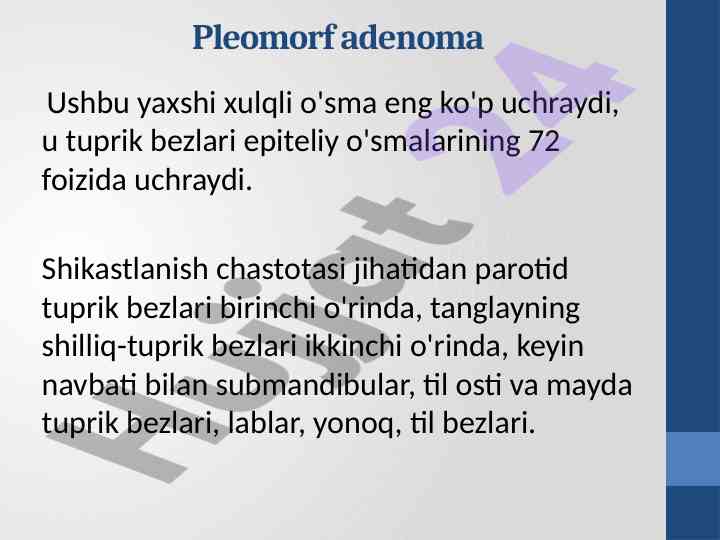 Pleomorf adenoma

Ushbu yaxshi xulqli o'sma eng ko'p uchraydi, u tuprik bezlari epiteliy o'smalarining 72 foizida uchraydi.

Shikastlanish chastotasi jihatidan parotid tuprik bezlari birinchi o'rinda, tanglayning shilliq-tuprik bezlari ikkinchi o'rinda, keyin navbati bilan submandibular, til osti va mayda tuprik bezlari, lablar, yonoq, til bezlari.

Hujjat 24